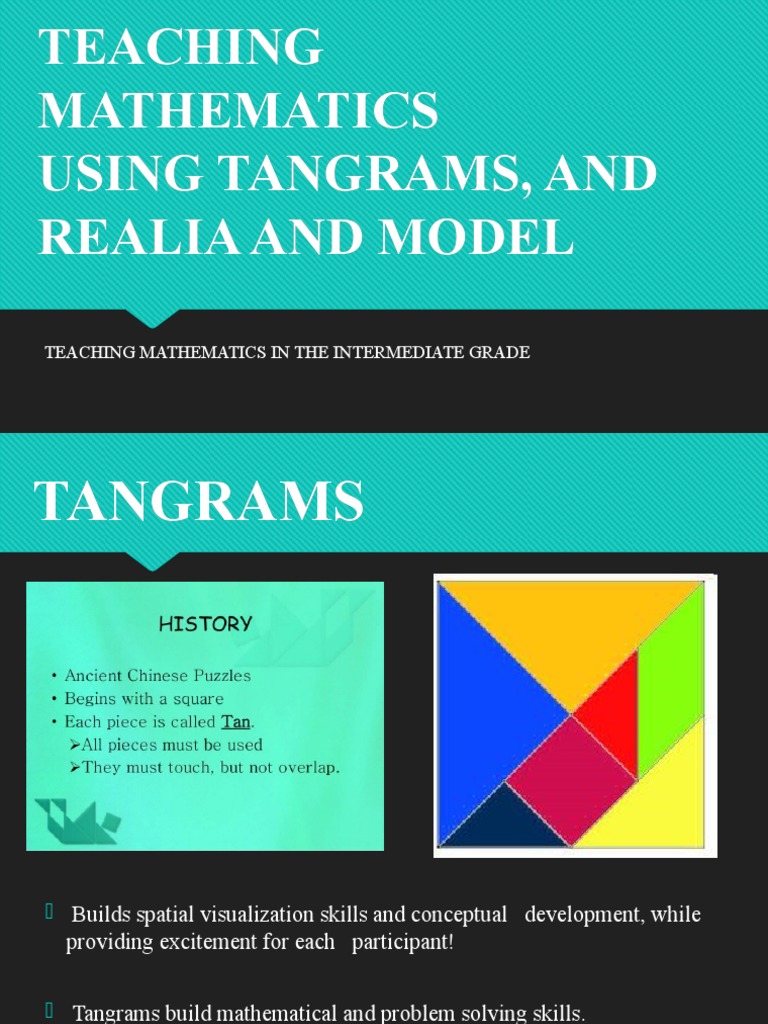 TEACHING MATHEMATICS USING TANGRAMS, AND REALIA AND MODEL

TEACHING MATHEMATICS IN THE INTERMEDIATE GRADE

TANGRAMS

HISTORY

• Ancient Chinese Puzzles
• Begins with a square
• Each piece is called Tan.
➢All pieces must be used
➢They must touch, but not overlap.

Builds spatial visualization skills and conceptual development, while providing excitement for each participant!

Tangrams build mathematical and problem solving skills.